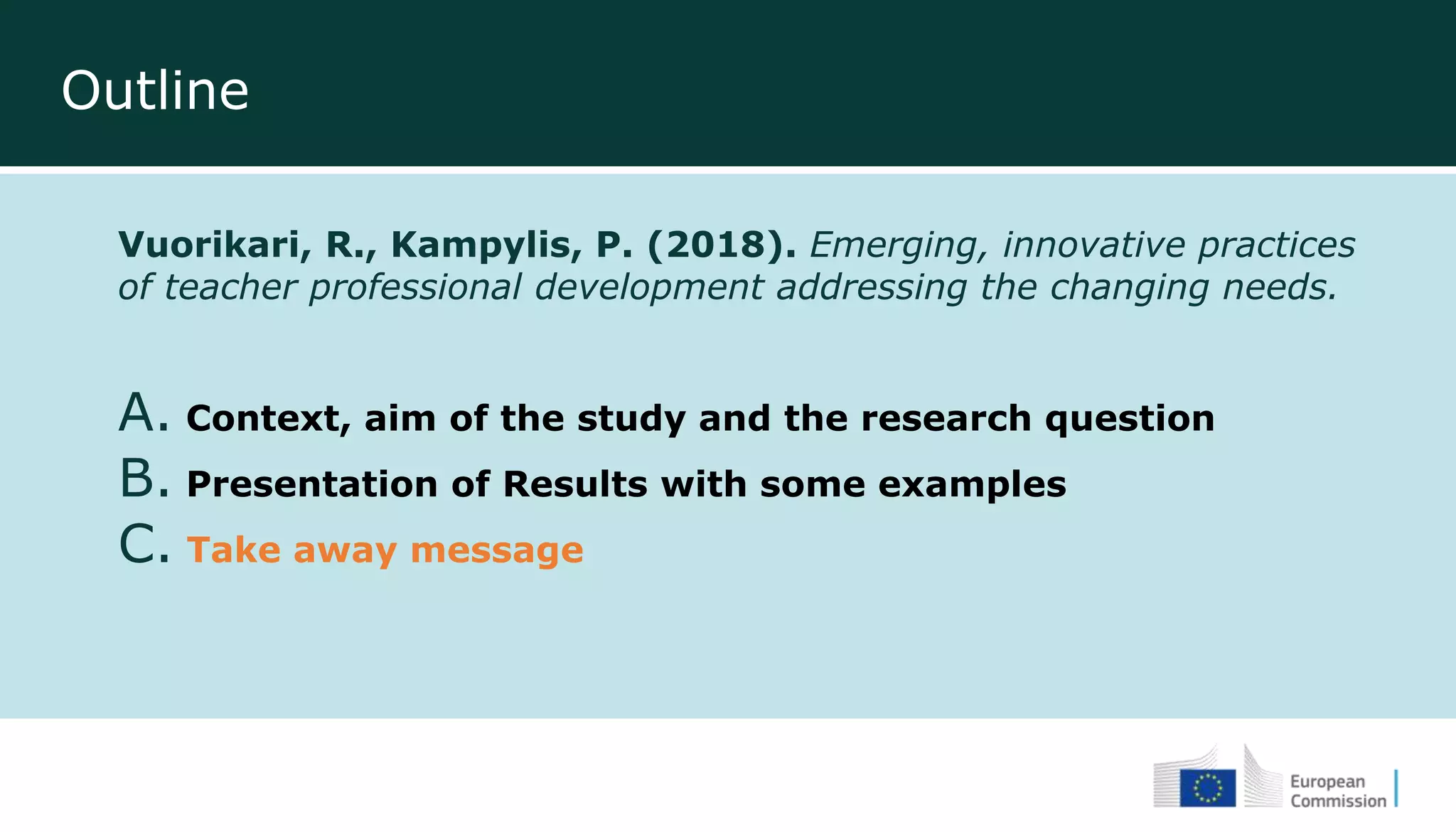 Outline

Vuorikari, R., Kampylis, P. (2018). Emerging, innovative practices of teacher professional development addressing the changing needs.

A. Context, aim of the study and the research question
B. Presentation of Results with some examples
C. Take away message

European Commission